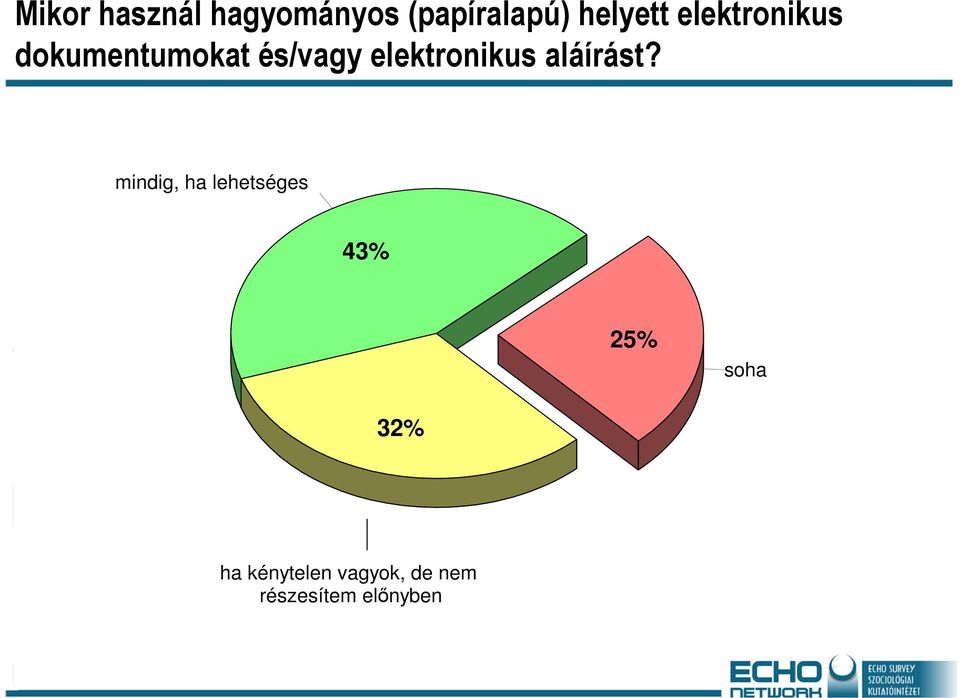 Mikor használ hagyományos (papíralapú) helyett elektronikus dokumentumokat és/vagy elektronikus aláírást?

mindig, ha lehetséges

43%

25%

soha

32%

ha kénytelen vagyok, de nem részesítem előnyben

ECHO NETWORK

ECHO SURVEY SZOCIOLÓGIAI KUTATÓINTÉZET